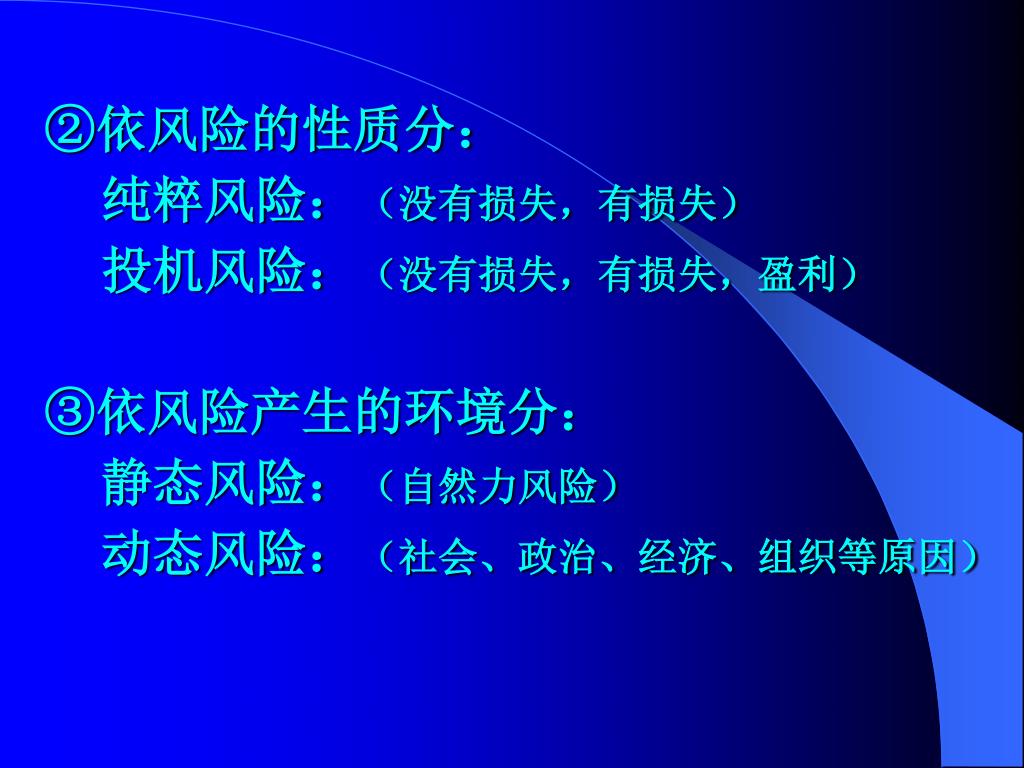 ②依风险的性质分：

纯粹风险：（没有损失，有损失）

投机风险：（没有损失，有损失，盈利）

③依风险产生的环境分：

静态风险：（自然力风险）

动态风险：（社会、政治、经济、组织等原因）